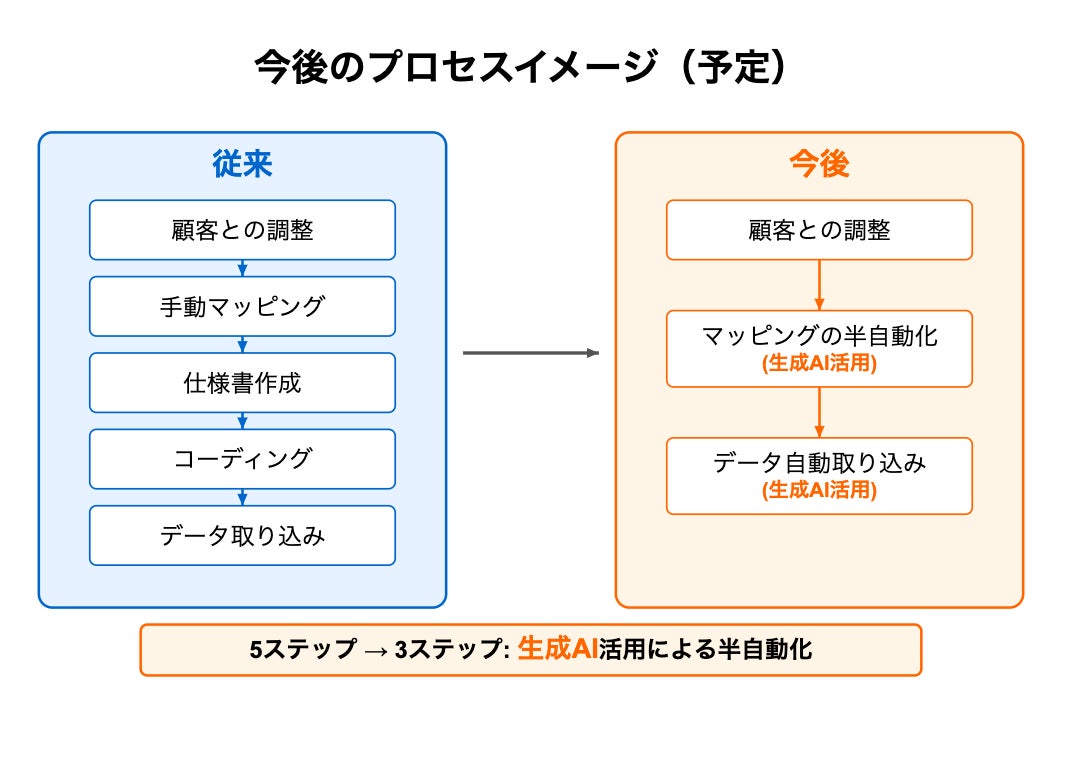 今後のプロセスイメージ（予定）

従来

顧客との調整

手動マッピング

仕様書作成

コーディング

データ取り込み

今後

顧客との調整

マッピングの半自動化
(生成AI活用)

データ自動取り込み
(生成AI活用)

5ステップ → 3ステップ: 生成AI活用による半自動化